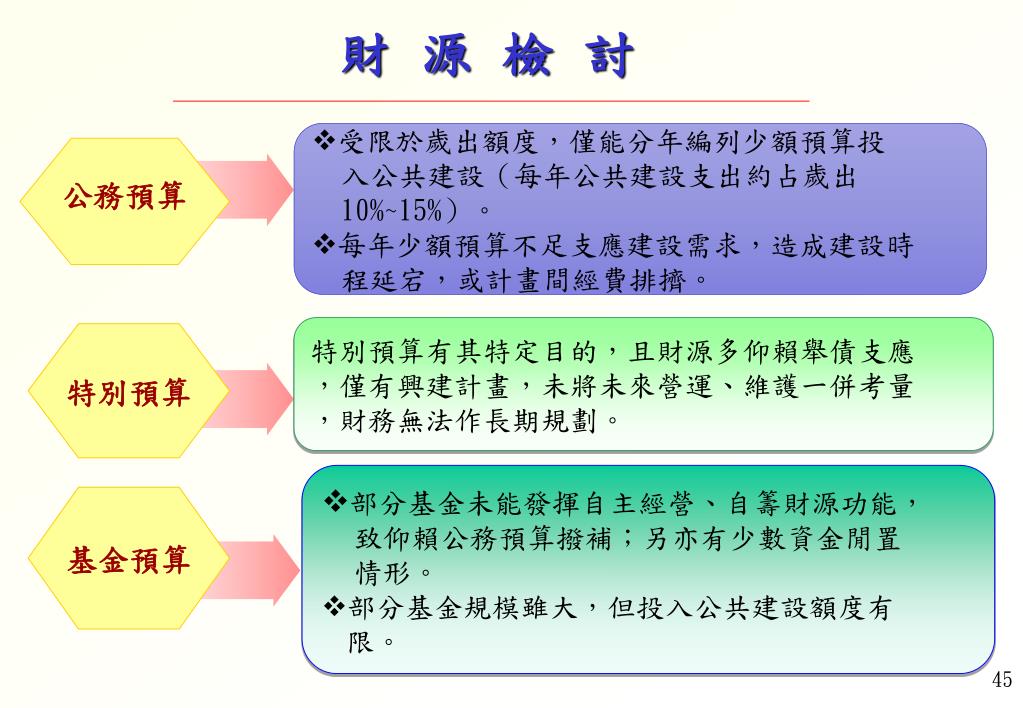 財 源 檢 討

公務預算

❖受限於歲出額度，僅能分年編列少額預算投入公共建設（每年公共建設支出約占歲出10%~15%）。
❖每年少額預算不足支應建設需求，造成建設時程延宕，或計畫間經費排擠。

特別預算

特別預算有其特定目的，且財源多仰賴舉債支應，僅有興建計畫，未將未來營運、維護一併考量，財務無法作長期規劃。

基金預算

❖部分基金未能發揮自主經營、自籌財源功能，致仰賴公務預算撥補；另亦有少數資金閒置情形。
❖部分基金規模雖大，但投入公共建設額度有限。

45